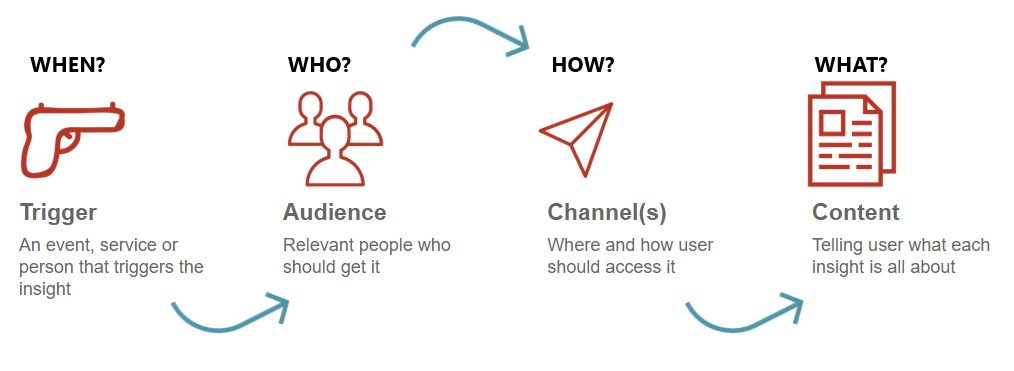 WHEN?

Trigger

An event, service or person that triggers the insight

WHO?

Audience

Relevant people who should get it

HOW?

Channel(s)

Where and how user should access it

WHAT?

Content

Telling user what each insight is all about